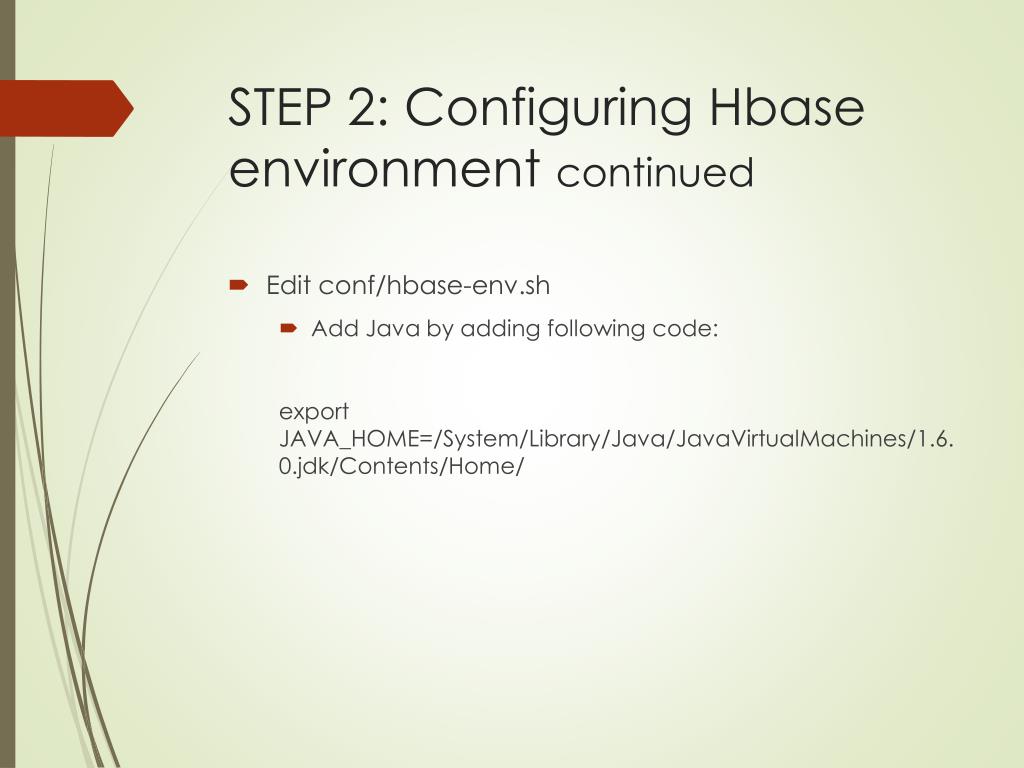 STEP 2: Configuring Hbase environment continued

Edit conf/hbase-env.sh

Add Java by adding following code:

export JAVA_HOME=/System/Library/Java/JavaVirtualMachines/1.6.0.jdk/Contents/Home/